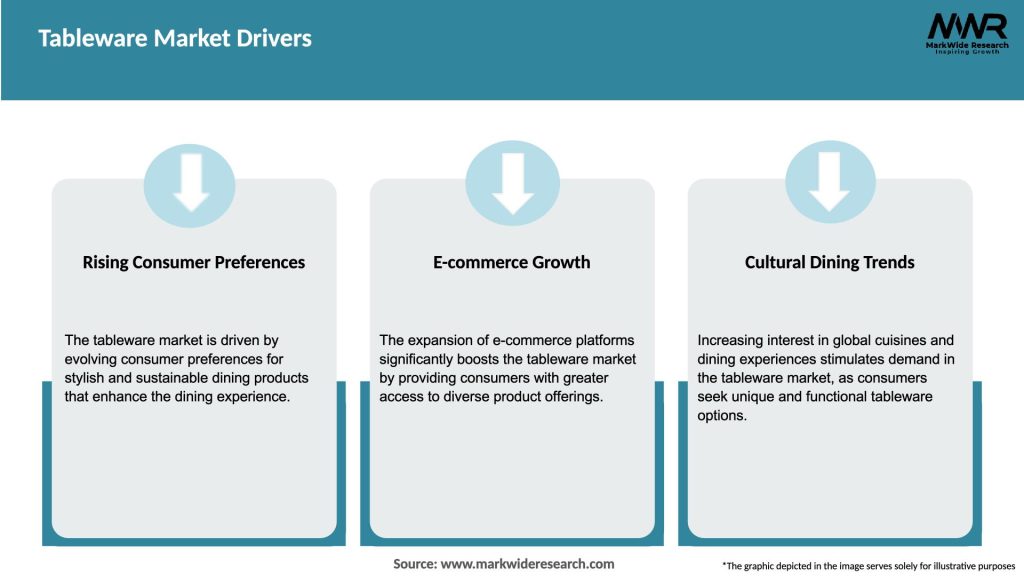 Tableware Market Drivers

MWR
MarkWide Research
Inspiring Growth

Rising Consumer Preferences

The tableware market is driven by evolving consumer preferences for stylish and sustainable dining products that enhance the dining experience.

E-commerce Growth

The expansion of e-commerce platforms significantly boosts the tableware market by providing consumers with greater access to diverse product offerings.

Cultural Dining Trends

Increasing interest in global cuisines and dining experiences stimulates demand in the tableware market, as consumers seek unique and functional tableware options.

Source: www.markwideresearch.com

*The graphic depicted in the image serves solely for illustrative purposes